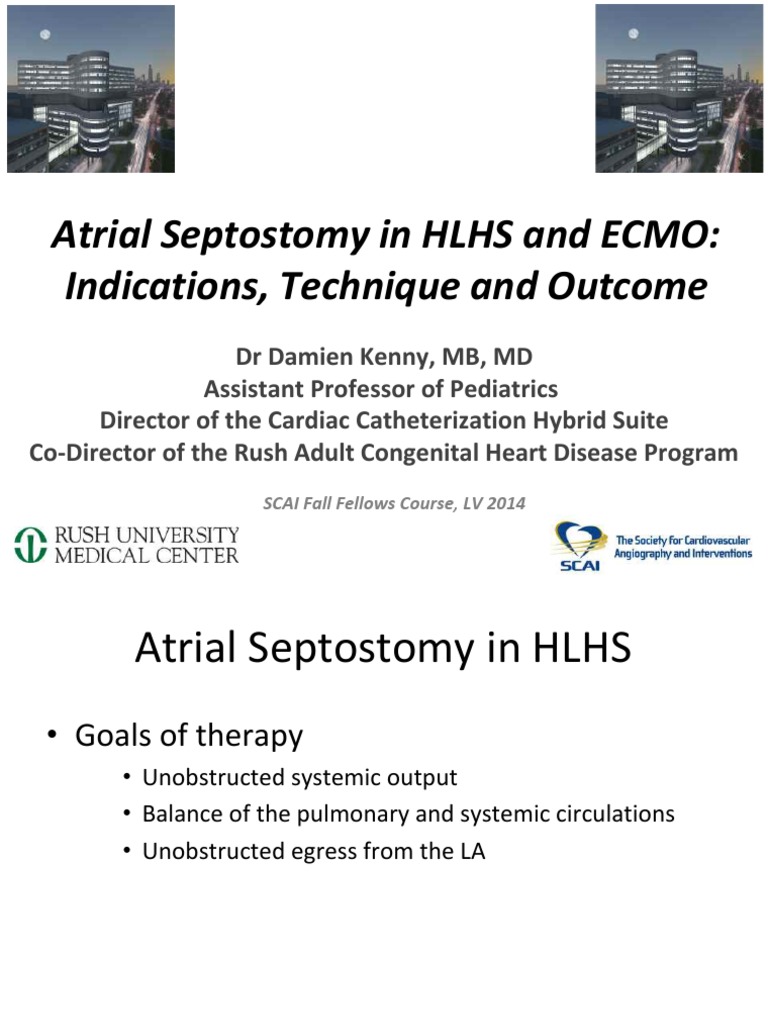 Atrial Septostomy in HLHS and ECMO: Indications, Technique and Outcome

Dr Damien Kenny, MB, MD
Assistant Professor of Pediatrics
Director of the Cardiac Catheterization Hybrid Suite
Co-Director of the Rush Adult Congenital Heart Disease Program

SCAI Fall Fellows Course, LV 2014

RUSH UNIVERSITY MEDICAL CENTER

SCAI The Society for Cardiovascular Angiography and Interventions

Atrial Septostomy in HLHS

• Goals of therapy
• Unobstructed systemic output
• Balance of the pulmonary and systemic circulations
• Unobstructed egress from the LA